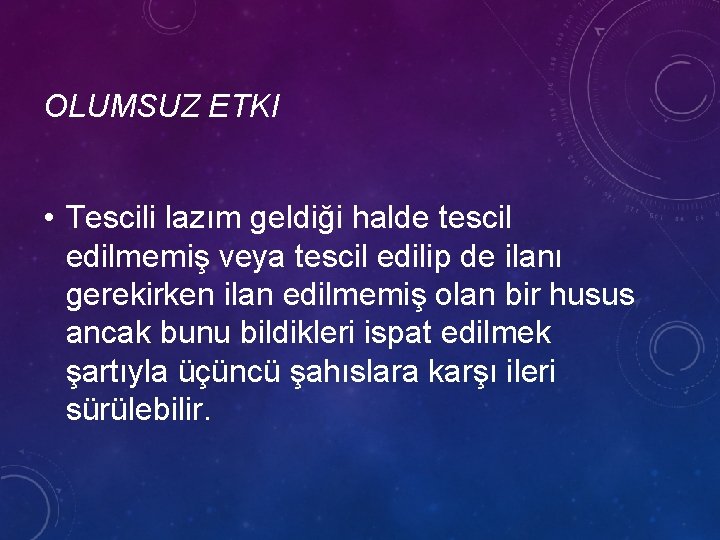 OLUMSUZ ETKI

• Tescili lazım geldiği halde tescil edilmemiş veya tescil edilip de ilanı gerekirken ilan edilmemiş olan bir husus ancak bunu bildikleri ispat edilmek şartıyla üçüncü şahıslara karşı ileri sürülebilir.